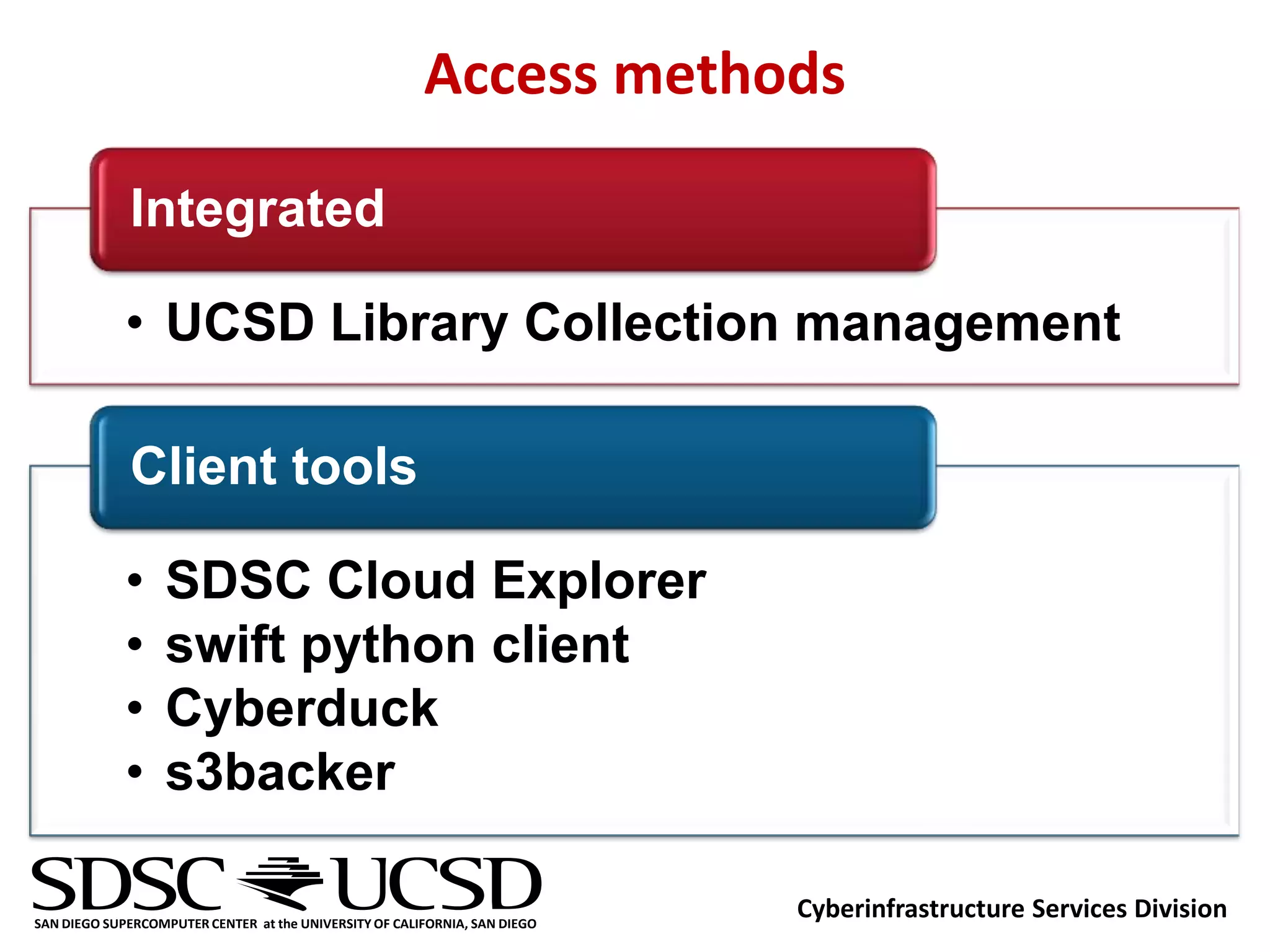 Access methods

Integrated

• UCSD Library Collection management

Client tools

• SDSC Cloud Explorer
• swift python client
• Cyberduck
• s3backer

SDSC UCSD
SAN DIEGO SUPERCOMPUTER CENTER at the UNIVERSITY OF CALIFORNIA, SAN DIEGO

Cyberinfrastructure Services Division